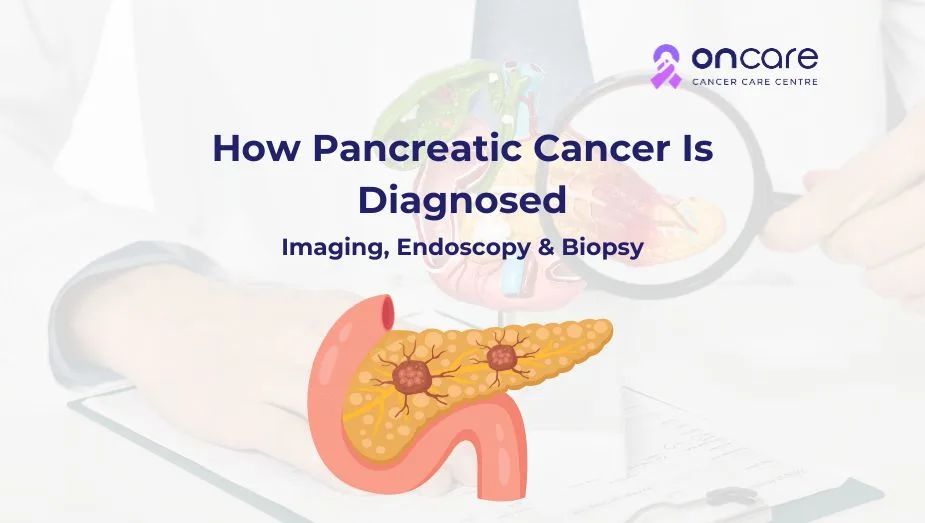 oncare
CANCER CARE CENTRE

How Pancreatic Cancer Is Diagnosed

Imaging, Endoscopy & Biopsy